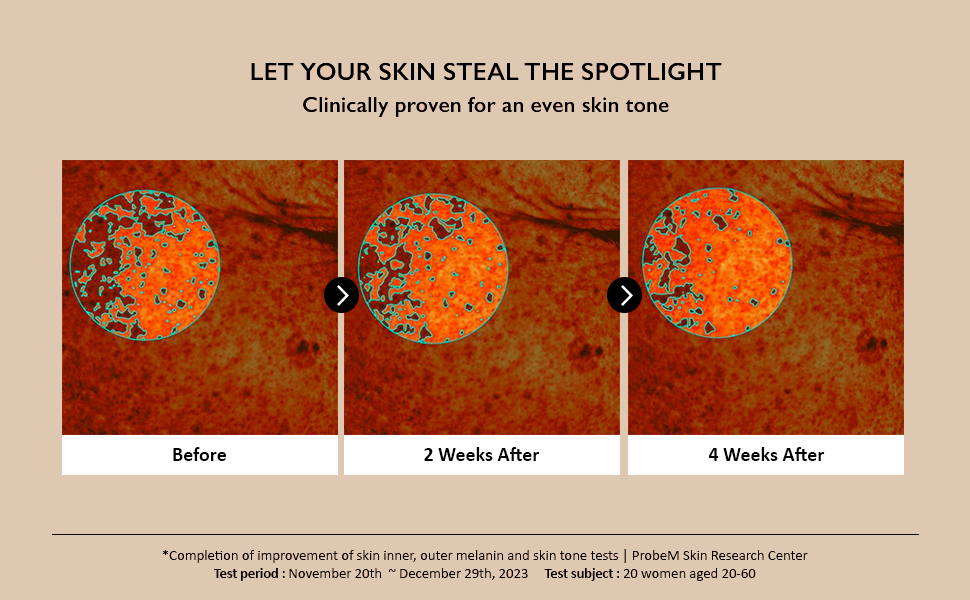 LET YOUR SKIN STEAL THE SPOTLIGHT
Clinically proven for an even skin tone

Before

2 Weeks After

4 Weeks After

*Completion of improvement of skin inner, outer melanin and skin tone tests | ProbeM Skin Research Center
Test period : November 20th ~ December 29th, 2023 Test subject : 20 women aged 20-60